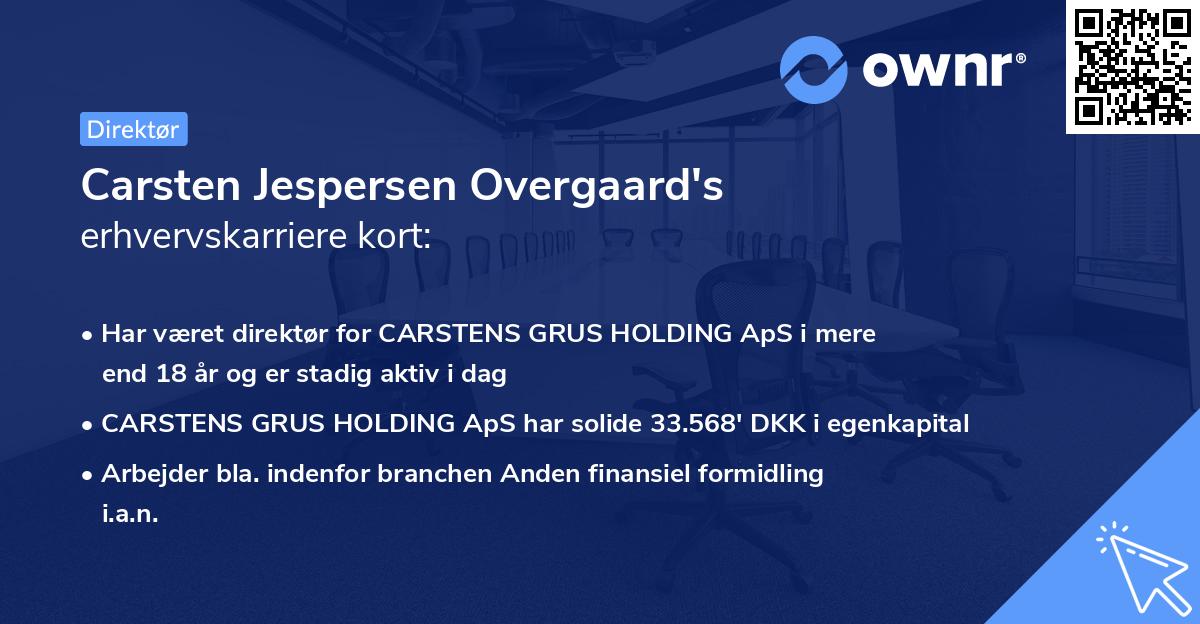 ownr®

Direktør

Carsten Jespersen Overgaard's
erhvervskarriere kort:

• Har været direktør for CARSTENS GRUS HOLDING ApS i mere end 18 år og er stadig aktiv i dag

• CARSTENS GRUS HOLDING ApS har solide 33.568' DKK i egenkapital

• Arbejder bla. indenfor branchen Anden finansiel formidling i.a.n.